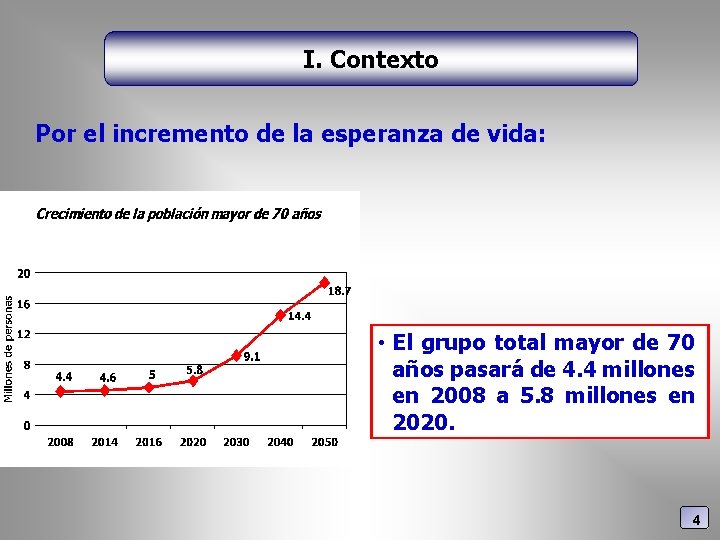 I. Contexto

Por el incremento de la esperanza de vida:

Crecimiento de la población mayor de 70 años

Millones de personas

20
16
12
8
4
0

4.4
4.6
5
5.8
9.1
14.4
18.7

2008
2014
2016
2020
2030
2040
2050

• El grupo total mayor de 70 años pasará de 4.4 millones en 2008 a 5.8 millones en 2020.

4